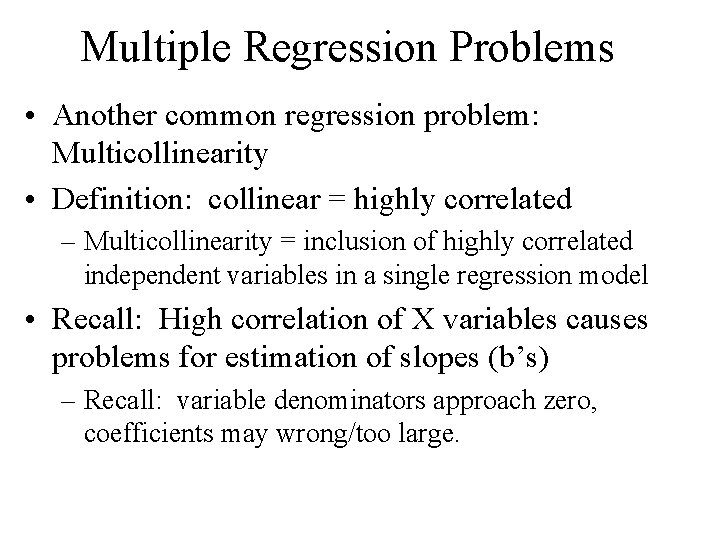 Multiple Regression Problems

• Another common regression problem: Multicollinearity

• Definition: collinear = highly correlated

– Multicollinearity = inclusion of highly correlated independent variables in a single regression model

• Recall: High correlation of X variables causes problems for estimation of slopes (b's)

– Recall: variable denominators approach zero, coefficients may wrong/too large.